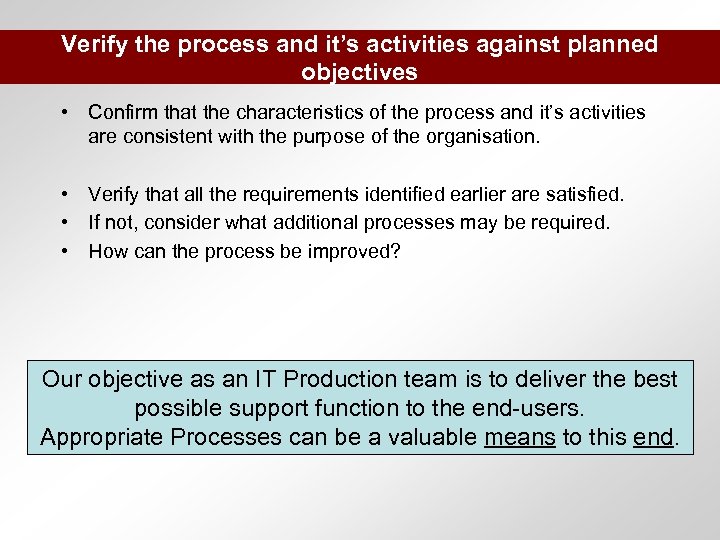 Verify the process and it's activities against planned objectives

• Confirm that the characteristics of the process and it's activities are consistent with the purpose of the organisation.

• Verify that all the requirements identified earlier are satisfied.
• If not, consider what additional processes may be required.
• How can the process be improved?

Our objective as an IT Production team is to deliver the best possible support function to the end-users.
Appropriate Processes can be a valuable means to this end.